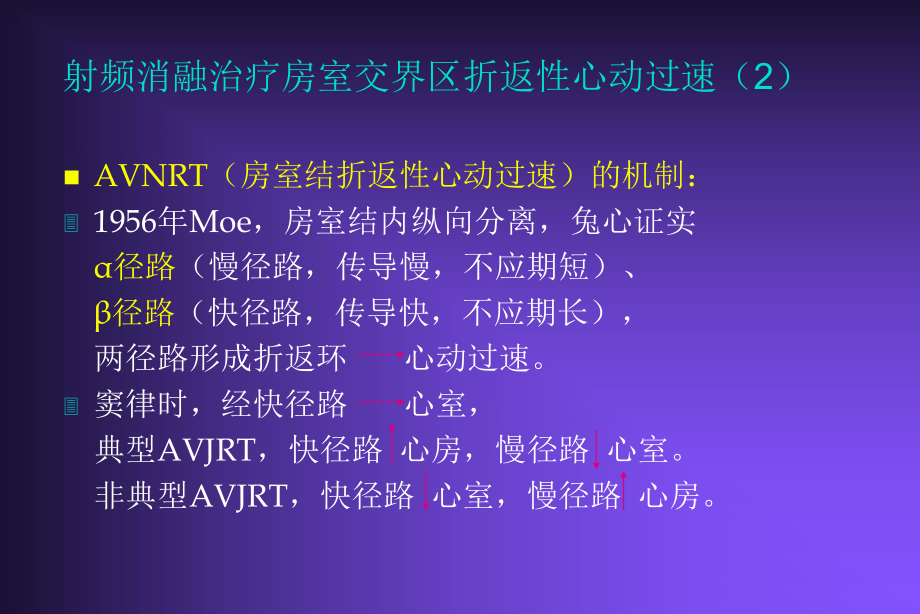 射频消融治疗房室交界区折返性心动过速（2）

AVNRT（房室结折返性心动过速）的机制：

1956年Moe，房室结内纵向分离，兔心证实
α径路（慢径路，传导慢，不应期短）、
β径路（快径路，传导快，不应期长），
两径路形成折返环 →心动过速。

窦律时，经快径路 →心室，
典型AVJRT，快径路↑心房，慢径路↓心室。
非典型AVJRT，快径路↓心室，慢径路↑心房。